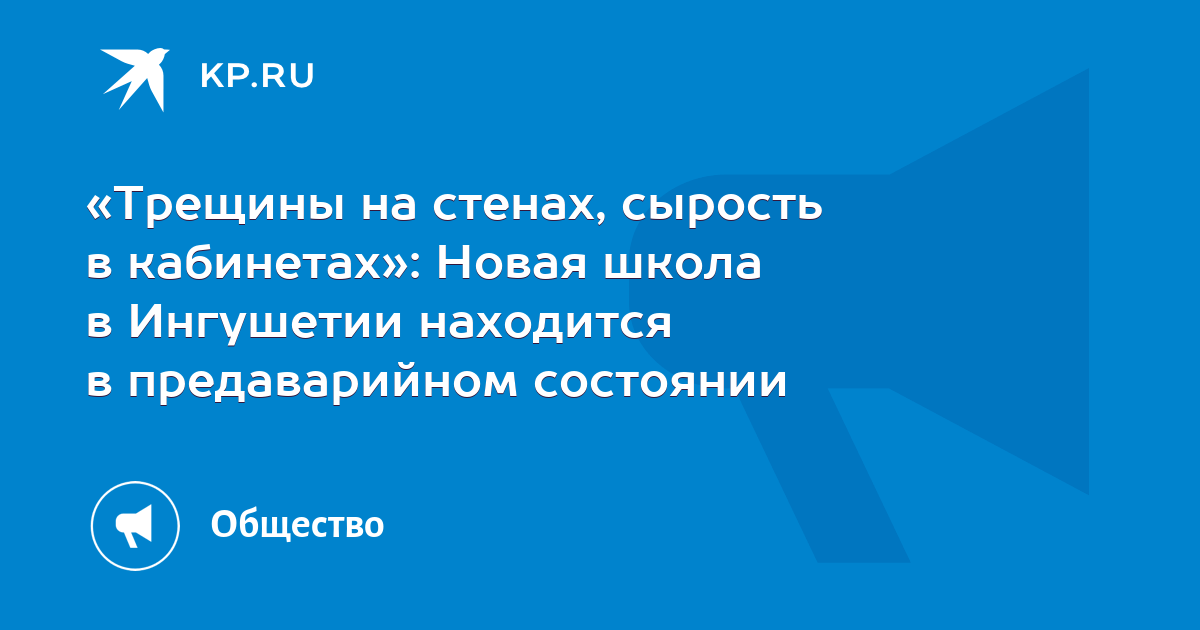 KP.RU

«Трещины на стенах, сырость в кабинетах»: Новая школа в Ингушетии находится в предаварийном состоянии

Общество